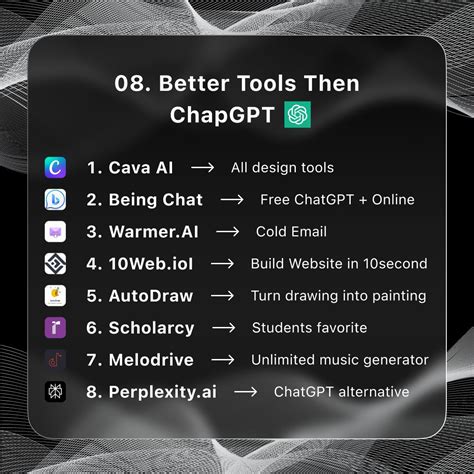 08. Better Tools Then ChapGPT

1. Cava AI → All design tools
2. Being Chat → Free ChatGPT + Online
3. Warmer.AI → Cold Email
4. 10Web.iol → Build Website in 10second
5. AutoDraw → Turn drawing into painting
6. Scholarcy → Students favorite
7. Melodrive → Unlimited music generator
8. Perplexity.ai → ChatGPT alternative